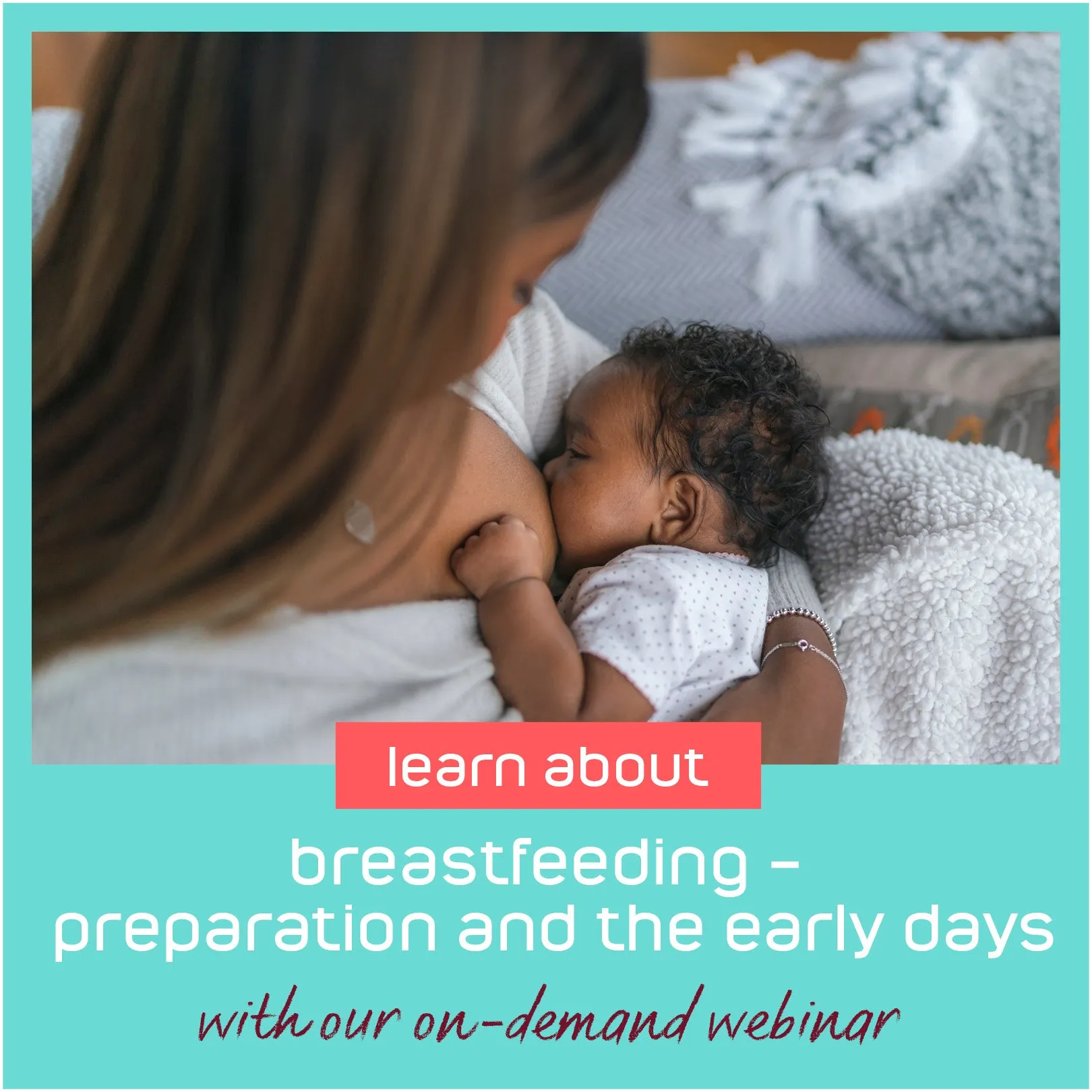 learn about

breastfeeding – preparation and the early days

with our on-demand webinar